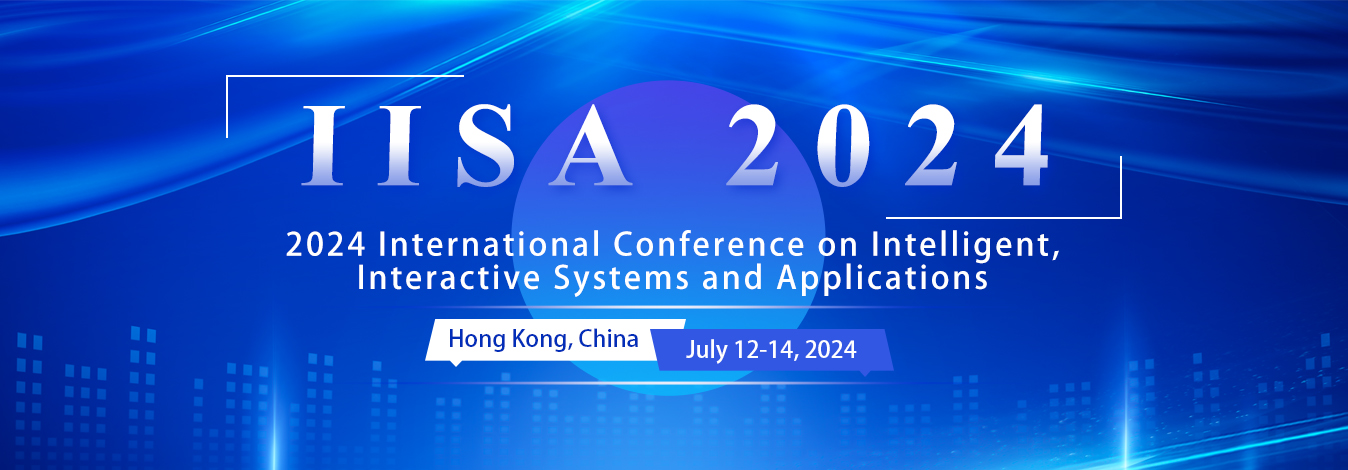 IISA 2024

2024 International Conference on Intelligent, Interactive Systems and Applications

Hong Kong, China

July 12-14, 2024